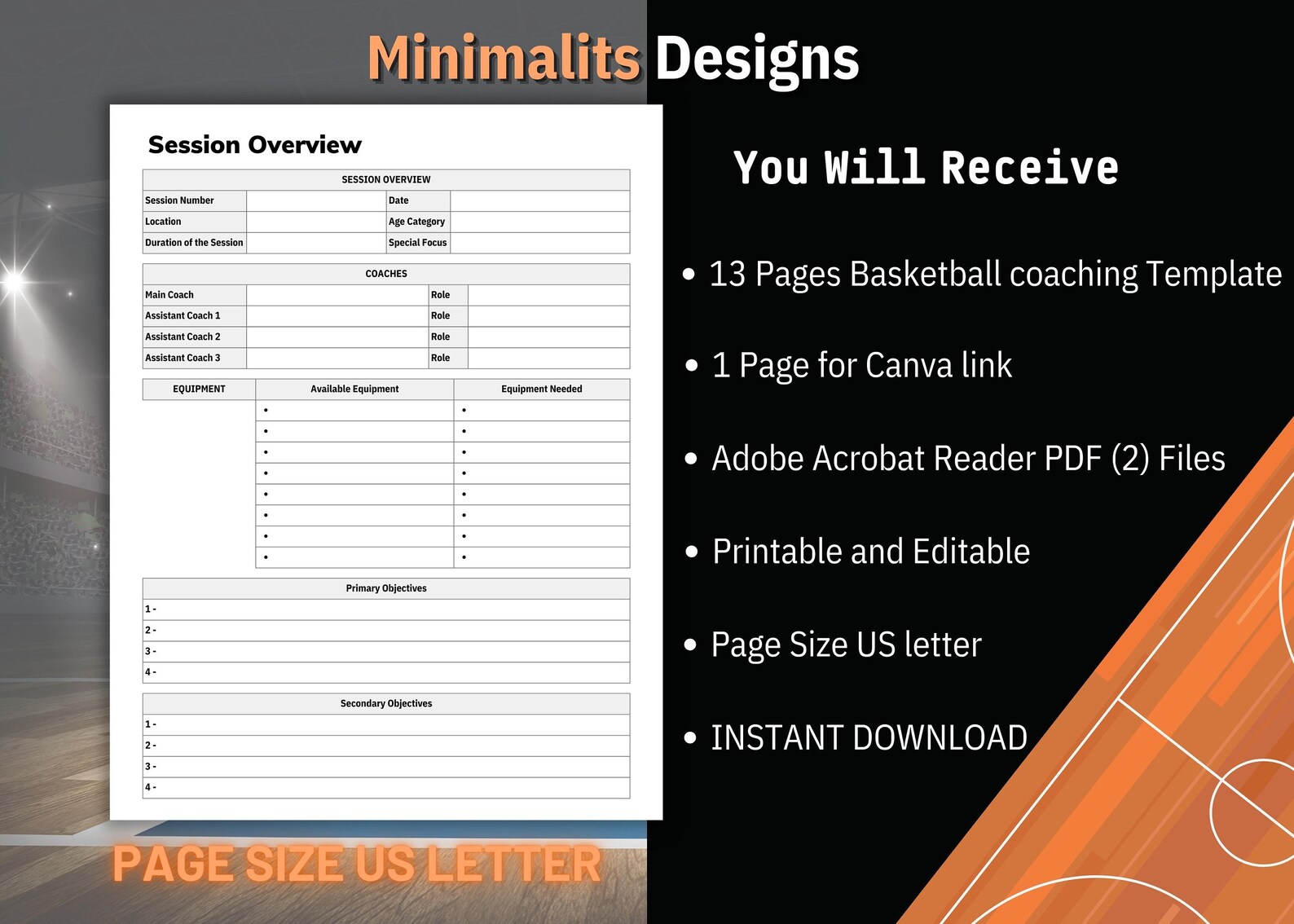 Minimalits Designs

Session Overview

| SESSION OVERVIEW | | | |
|---|---|---|---|
| Session Number | | Date | |
| Location | | Age Category | |
| Duration of the Session | | Special Focus | |

| COACHES | | | |
|---|---|---|---|
| Main Coach | | Role | |
| Assistant Coach 1 | | Role | |
| Assistant Coach 2 | | Role | |
| Assistant Coach 3 | | Role | |

| EQUIPMENT | Available Equipment | Equipment Needed |
|---|---|---|
| | • | • |
| | • | • |
| | • | • |
| | • | • |
| | • | • |
| | • | • |
| | • | • |
| | • | • |

| Primary Objectives |
|---|
| 1 - |
| 2 - |
| 3 - |
| 4 - |

| Secondary Objectives |
|---|
| 1 - |
| 2 - |
| 3 - |
| 4 - |

PAGE SIZE US LETTER

You Will Receive

• 13 Pages Basketball coaching Template

• 1 Page for Canva link

• Adobe Acrobat Reader PDF (2) Files

• Printable and Editable

• Page Size US letter

• INSTANT DOWNLOAD